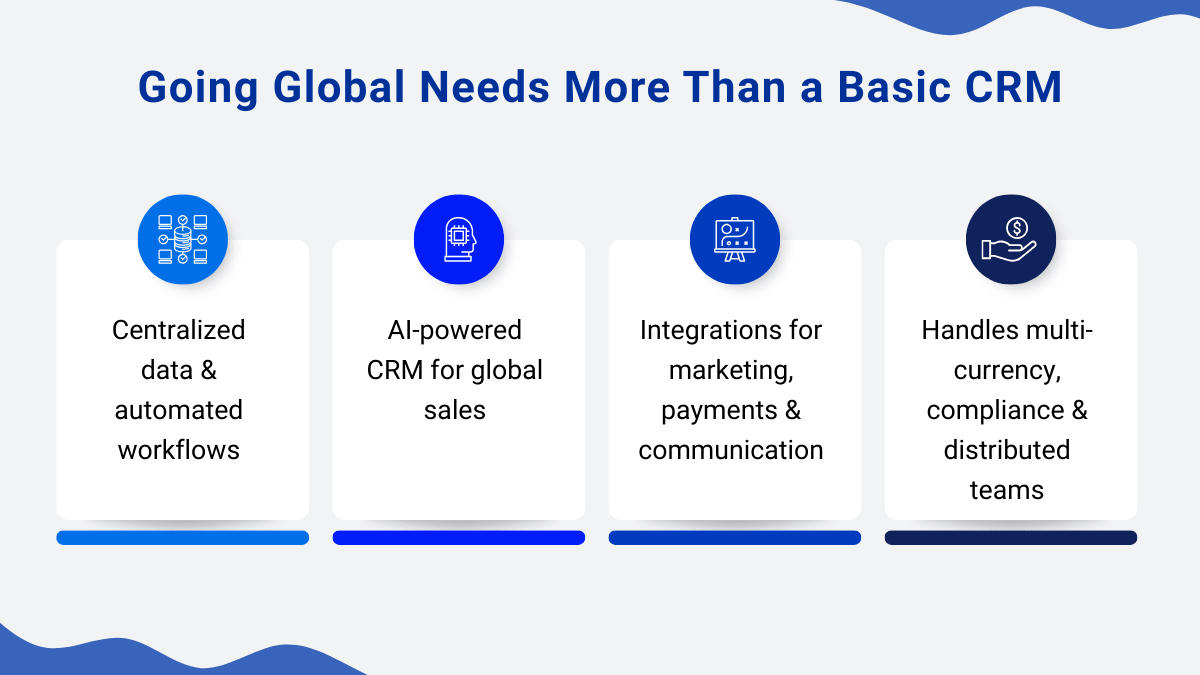 Going Global Needs More Than a Basic CRM

Centralized data & automated workflows

AI-powered CRM for global sales

Integrations for marketing, payments & communication

Handles multi-currency, compliance & distributed teams